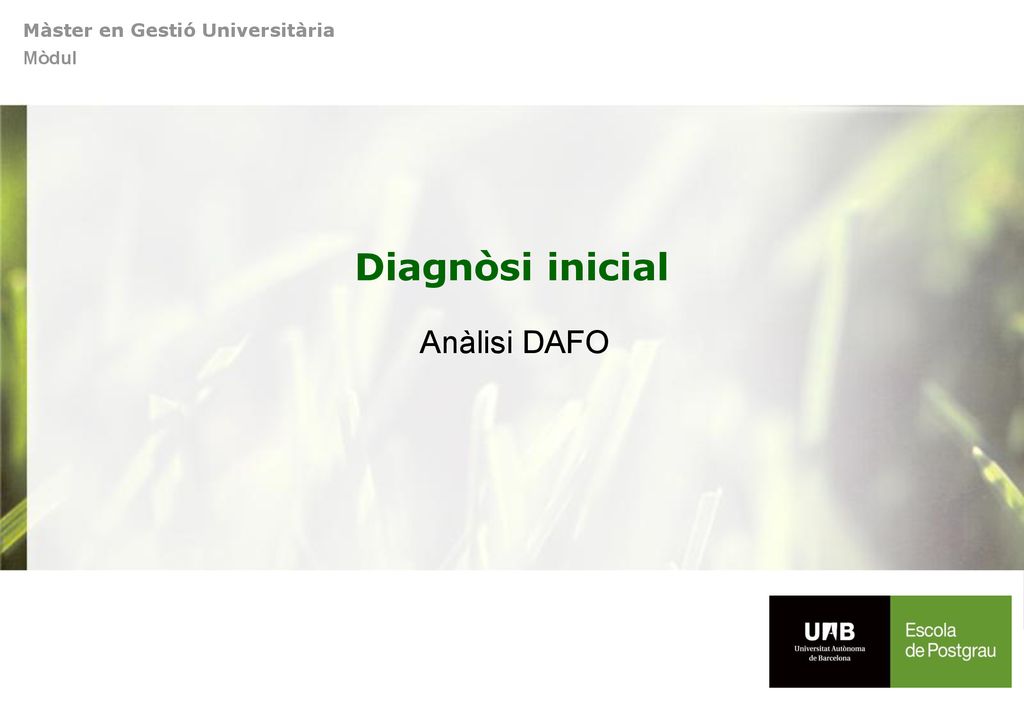 Màster en Gestió Universitària
Mòdul

Diagnòsi inicial

Anàlisi DAFO

UAB
Universitat Autònoma de Barcelona

Escola de Postgrau